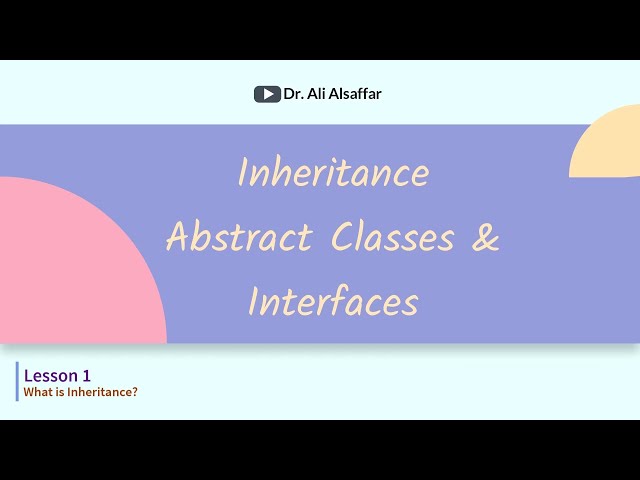 Dr. Ali Alsaffar

Inheritance
Abstract Classes &
Interfaces

Lesson 1
What is Inheritance?